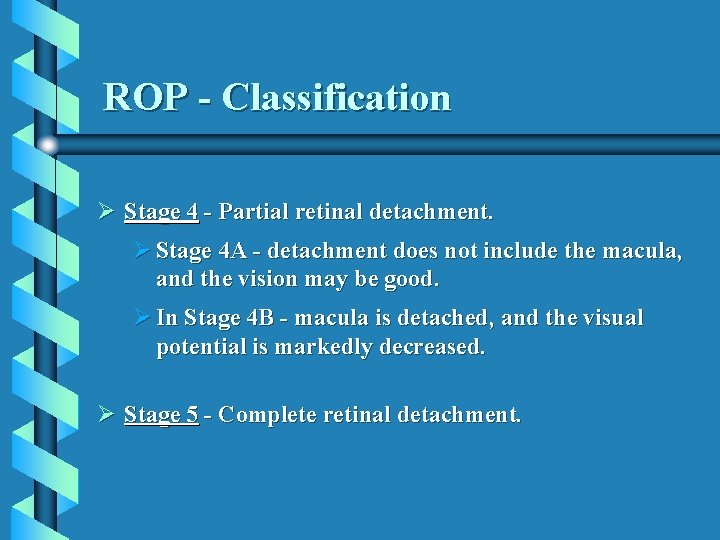 ROP - Classification

➢ Stage 4 - Partial retinal detachment.

➢ Stage 4A - detachment does not include the macula, and the vision may be good.

➢ In Stage 4B - macula is detached, and the visual potential is markedly decreased.

➢ Stage 5 - Complete retinal detachment.